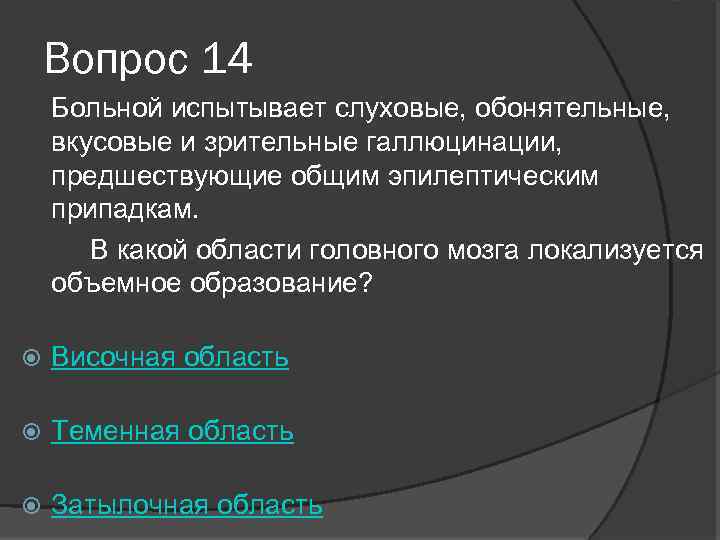 Вопрос 14

Больной испытывает слуховые, обонятельные, вкусовые и зрительные галлюцинации, предшествующие общим эпилептическим припадкам.

В какой области головного мозга локализуется объемное образование?

Височная область

Теменная область

Затылочная область